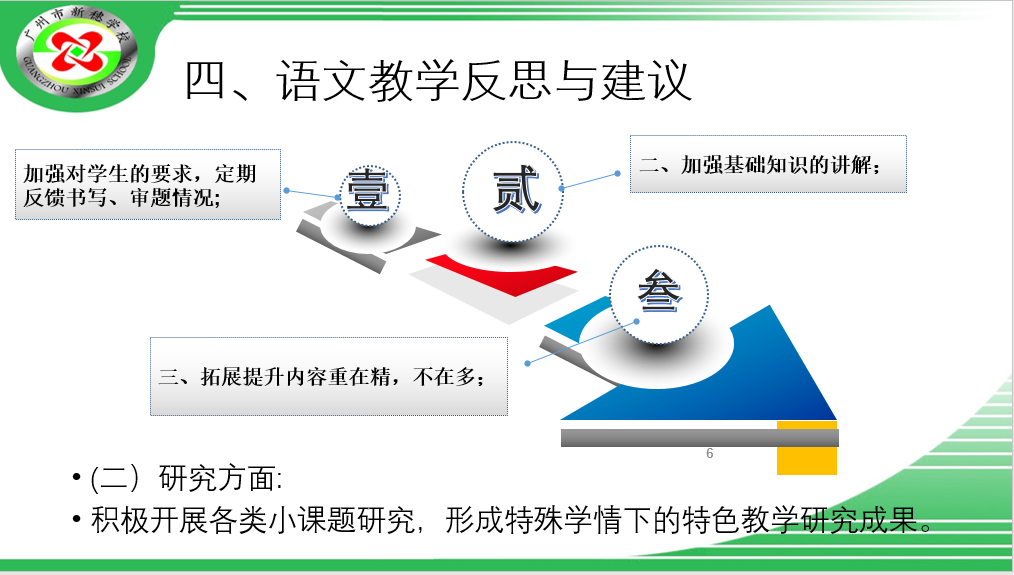 广州市新穗学校
GUANGZHOU XINSUI SCHOOL

四、语文教学反思与建议

加强对学生的要求，定期反馈书写、审题情况；

壹

贰

二、加强基础知识的讲解；

叁

三、拓展提升内容重在精，不在多；

6

• (二）研究方面:
• 积极开展各类小课题研究，形成特殊学情下的特色教学研究成果。